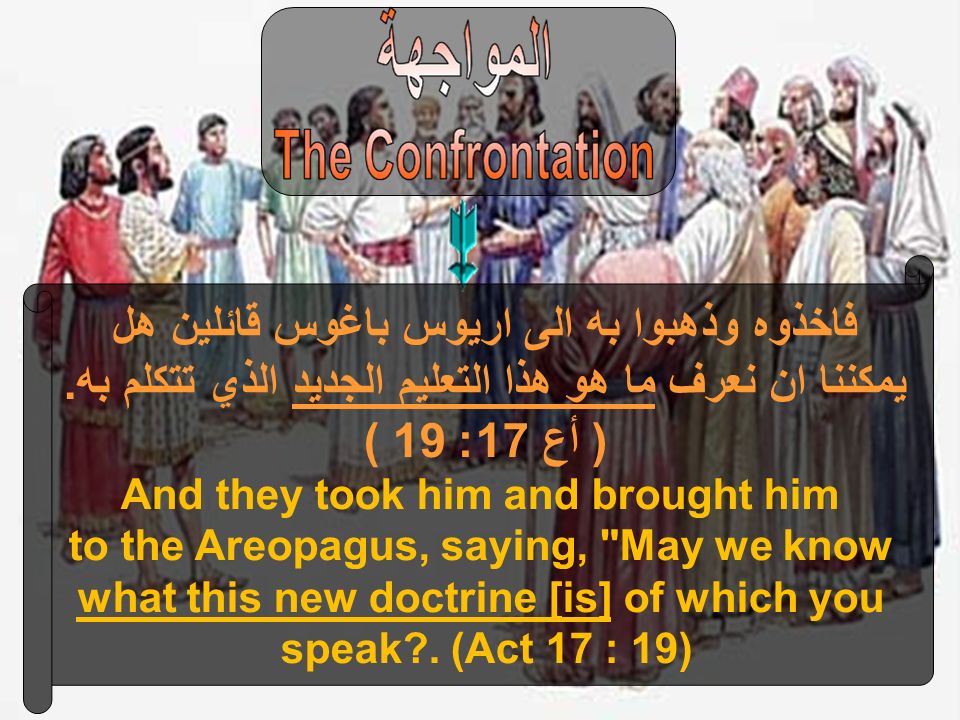 المواجهة
The Confrontation

فاخذوه وذهبوا به الى اريوس باغوس قائلين هل يمكننا ان نعرف ما هو هذا التعليم الجديد الذي تتكلم به.
( أع 17: 19 )

And they took him and brought him to the Areopagus, saying, "May we know what this new doctrine [is] of which you speak?. (Act 17 : 19)